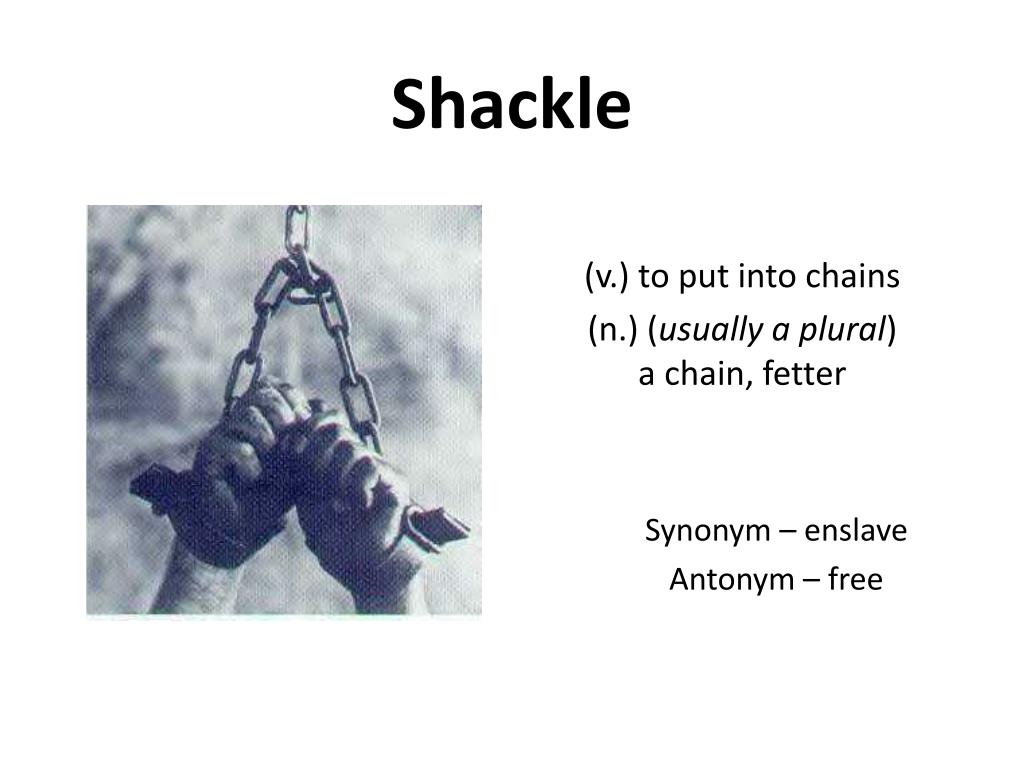 Shackle

(v.) to put into chains

(n.) (usually a plural) a chain, fetter

Synonym – enslave

Antonym – free